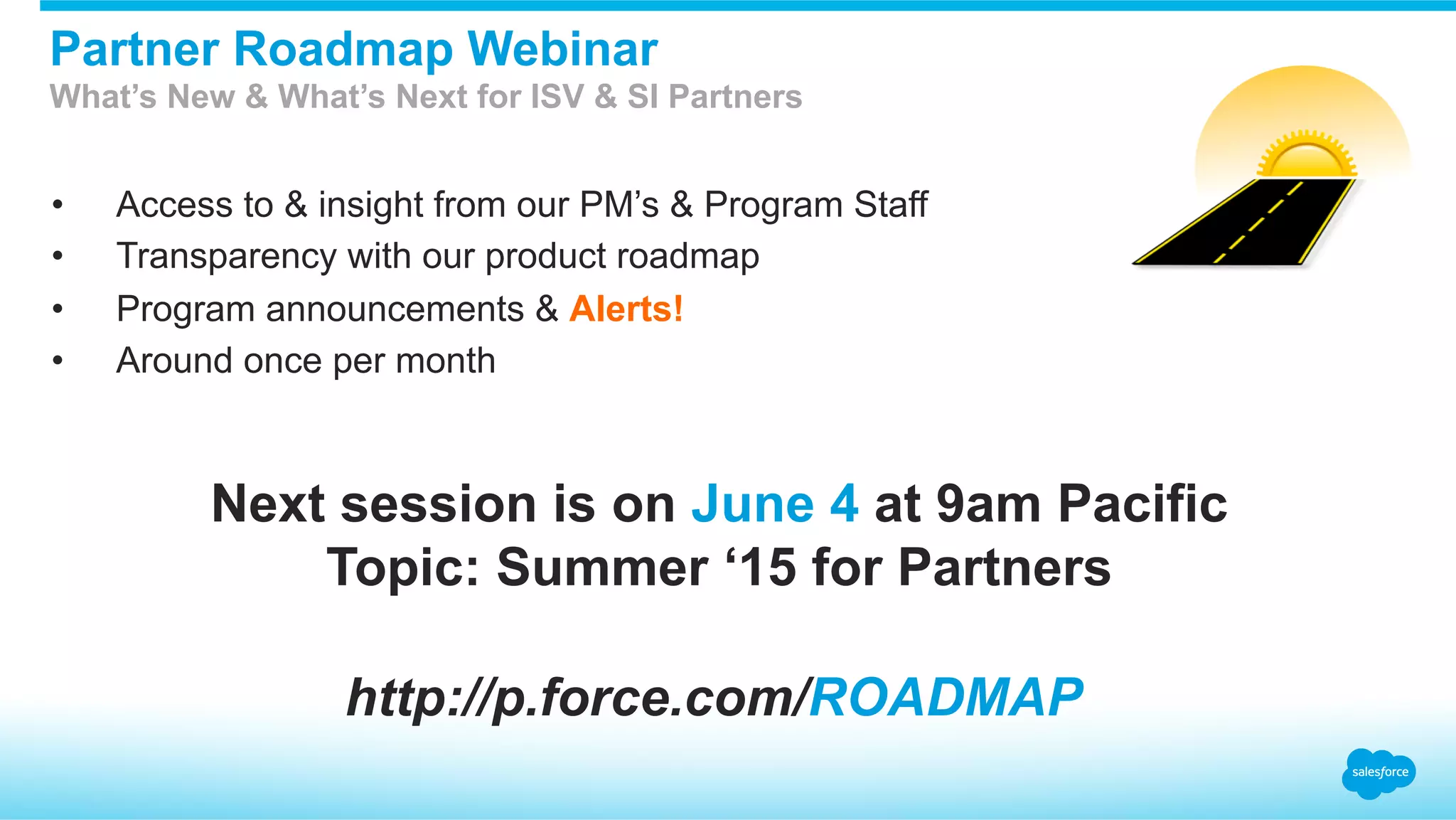 Partner Roadmap Webinar
What’s New & What’s Next for ISV & SI Partners

• Access to & insight from our PM’s & Program Staff
• Transparency with our product roadmap
• Program announcements & Alerts!
• Around once per month

Next session is on June 4 at 9am Pacific
Topic: Summer ‘15 for Partners

http://p.force.com/ROADMAP

salesforce